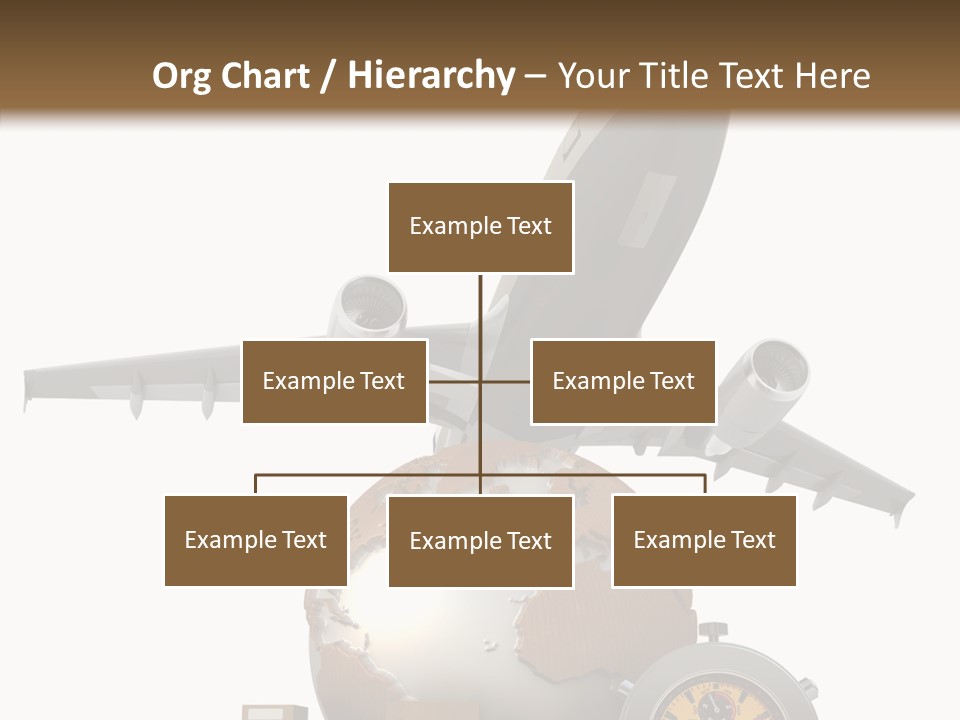 Org Chart / Hierarchy – Your Title Text Here

Example Text

Example Text

Example Text

Example Text

Example Text

Example Text